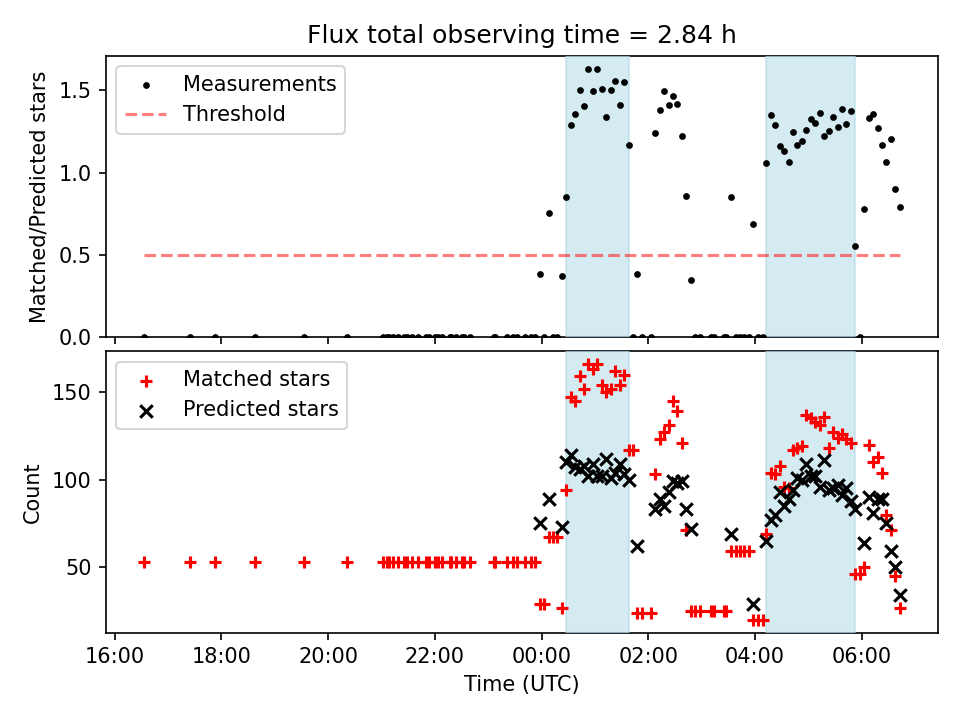 Flux total observing time = 2.84 h

Measurements
Threshold

Matched/Predicted stars

1.5
1.0
0.5
0.0

Matched stars
Predicted stars

Count

150
100
50

16:00
18:00
20:00
22:00
00:00
02:00
04:00
06:00

Time (UTC)